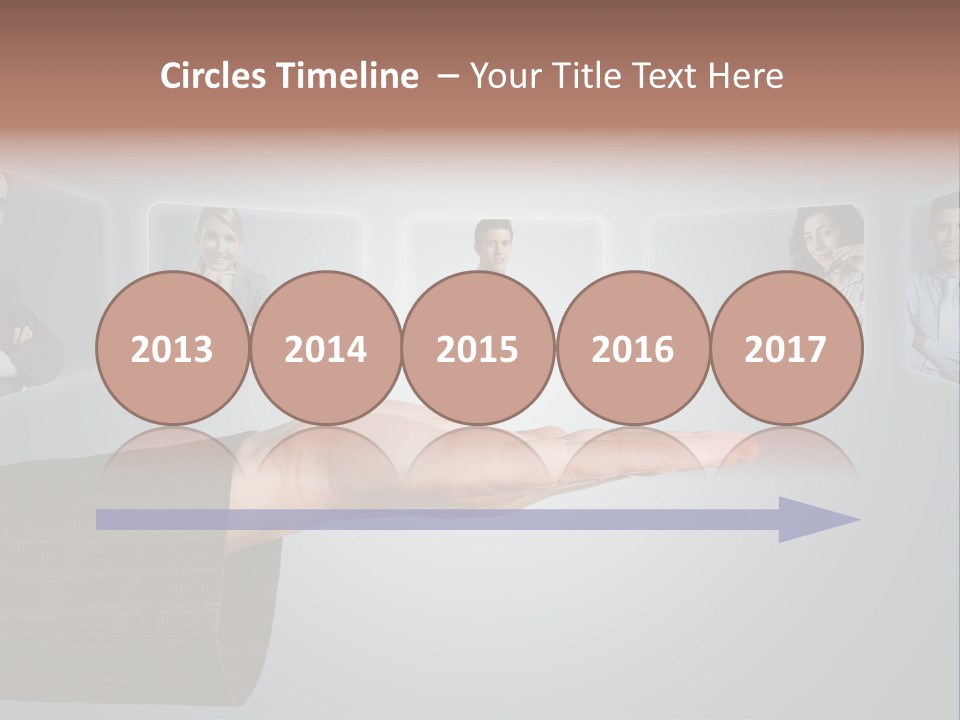 Circles Timeline – Your Title Text Here

2013
2014
2015
2016
2017